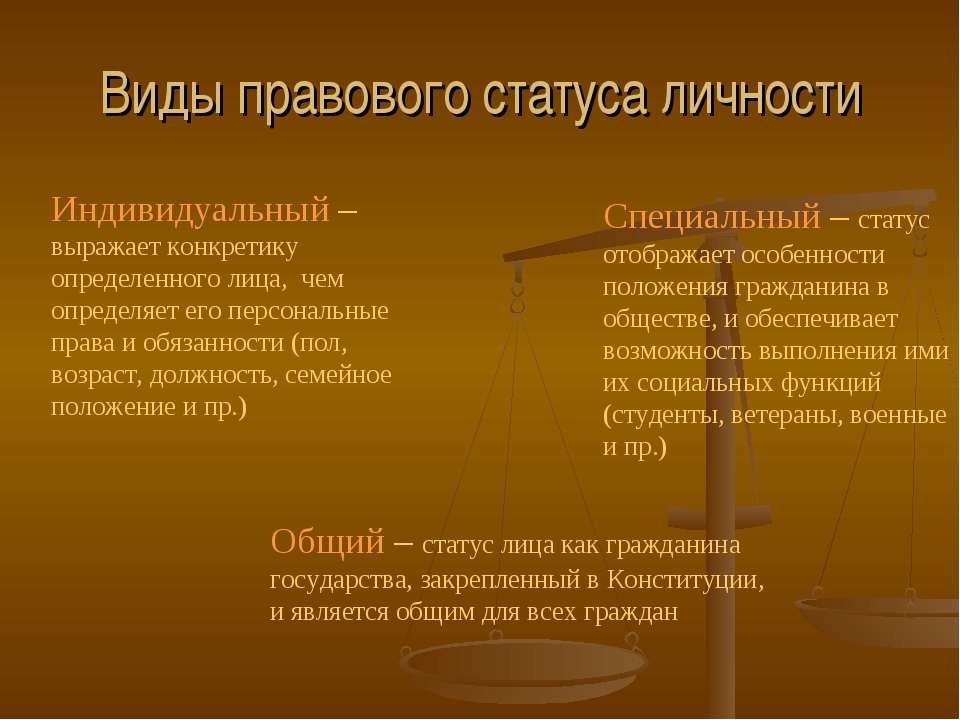 Виды правового статуса личности

Индивидуальный – выражает конкретику определенного лица, чем определяет его персональные права и обязанности (пол, возраст, должность, семейное положение и пр.)

Специальный – статус отображает особенности положения гражданина в обществе, и обеспечивает возможность выполнения ими их социальных функций (студенты, ветераны, военные и пр.)

Общий – статус лица как гражданина государства, закрепленный в Конституции, и является общим для всех граждан